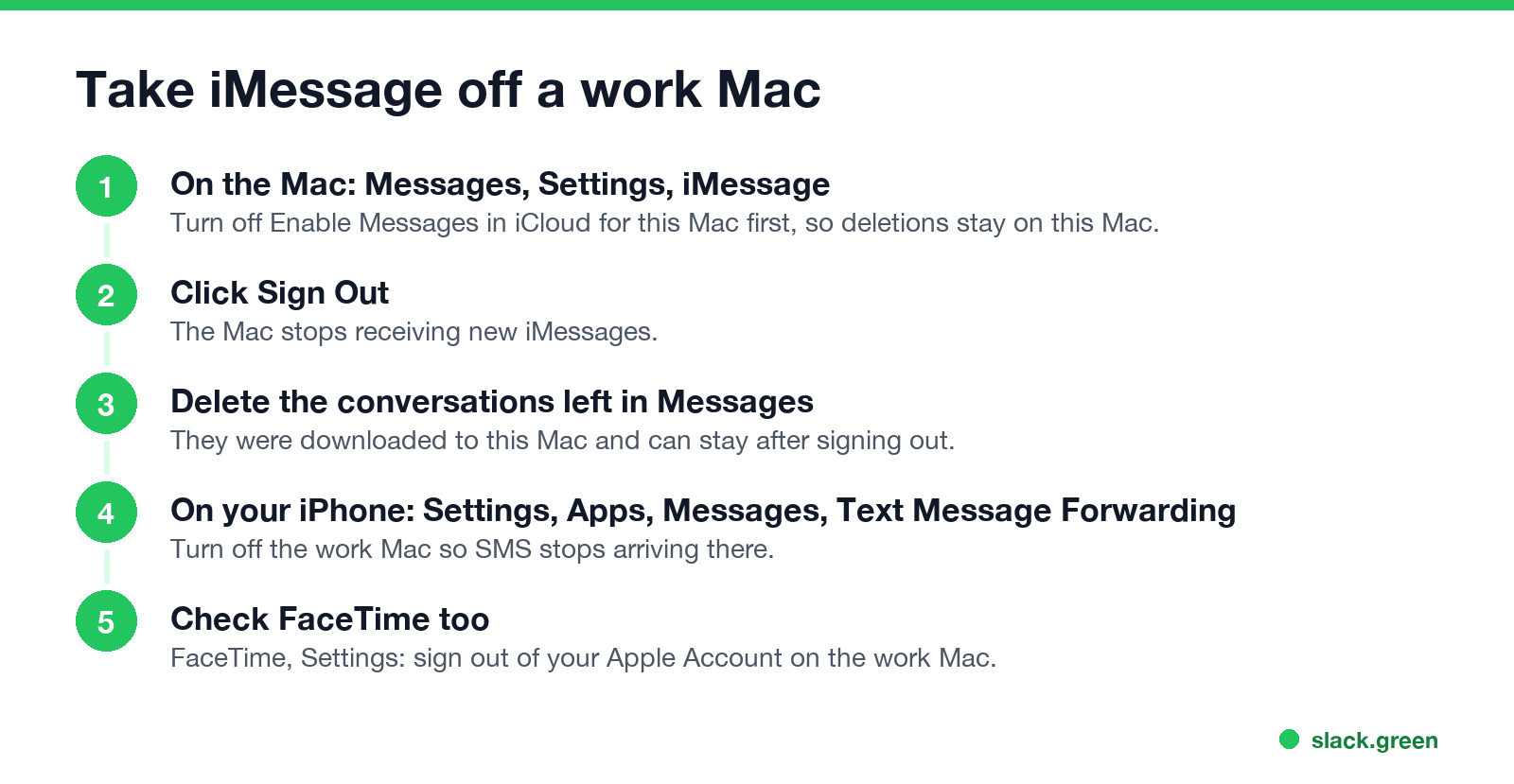 Take iMessage off a work Mac

1
On the Mac: Messages, Settings, iMessage
Turn off Enable Messages in iCloud for this Mac first, so deletions stay on this Mac.

2
Click Sign Out
The Mac stops receiving new iMessages.

3
Delete the conversations left in Messages
They were downloaded to this Mac and can stay after signing out.

4
On your iPhone: Settings, Apps, Messages, Text Message Forwarding
Turn off the work Mac so SMS stops arriving there.

5
Check FaceTime too
FaceTime, Settings: sign out of your Apple Account on the work Mac.

slack.green